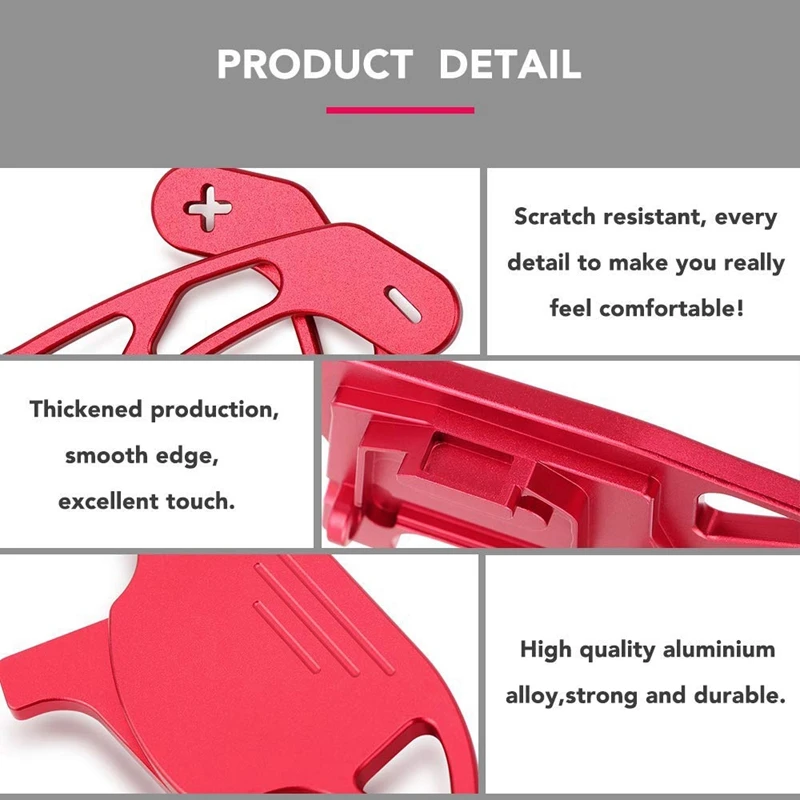 PRODUCT DETAIL

Scratch resistant, every detail to make you really feel comfortable!

Thickened production, smooth edge, excellent touch.

High quality aluminium alloy,strong and durable.